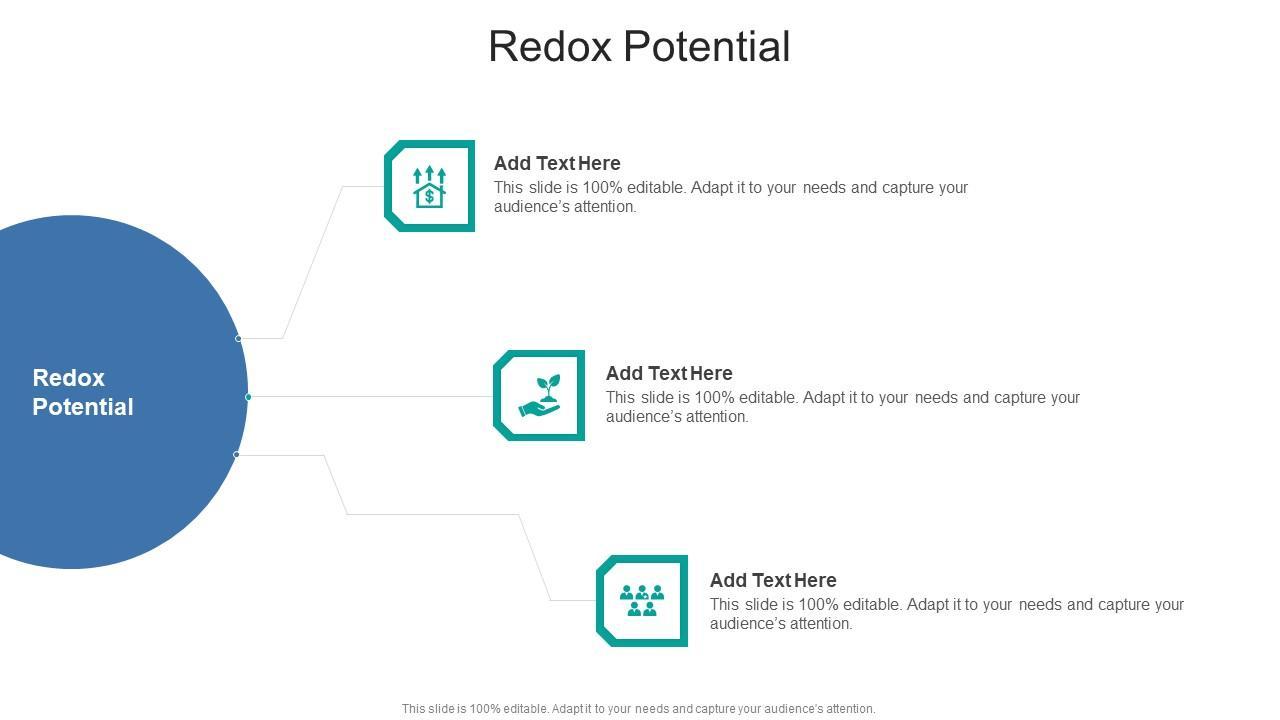 Redox Potential

Redox Potential

Add Text Here
This slide is 100% editable. Adapt it to your needs and capture your audience's attention.

Add Text Here
This slide is 100% editable. Adapt it to your needs and capture your audience's attention.

Add Text Here
This slide is 100% editable. Adapt it to your needs and capture your audience's attention.

This slide is 100% editable. Adapt it to your needs and capture your audience's attention.